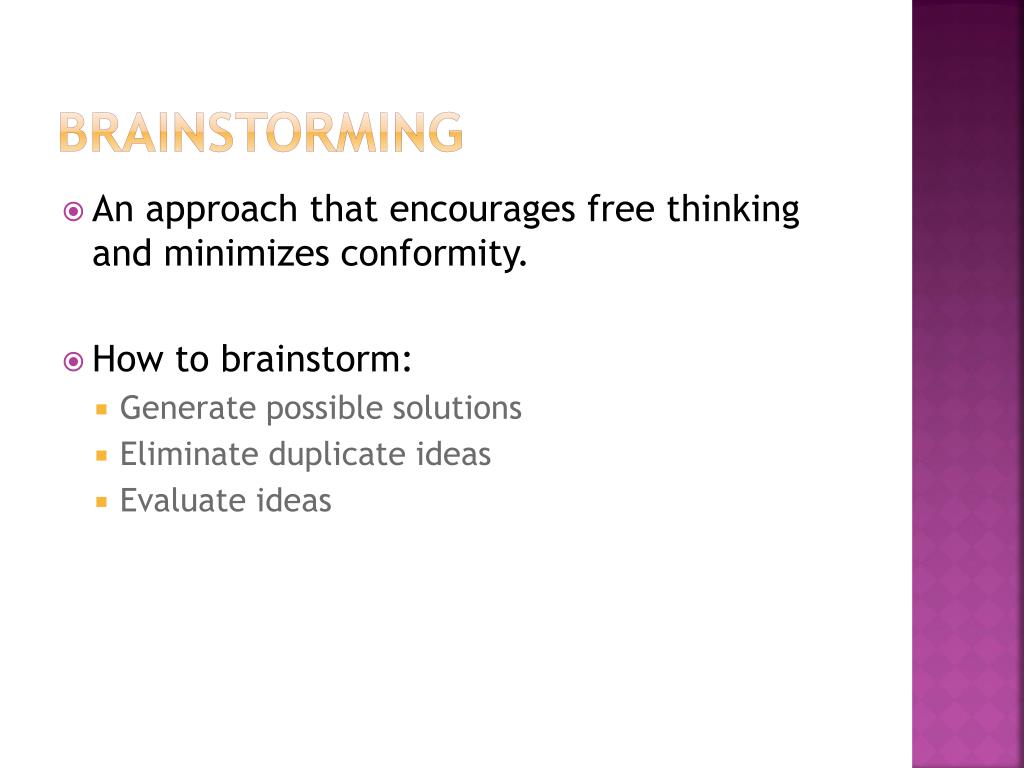 BRAINSTORMING

An approach that encourages free thinking and minimizes conformity.

How to brainstorm:
Generate possible solutions
Eliminate duplicate ideas
Evaluate ideas